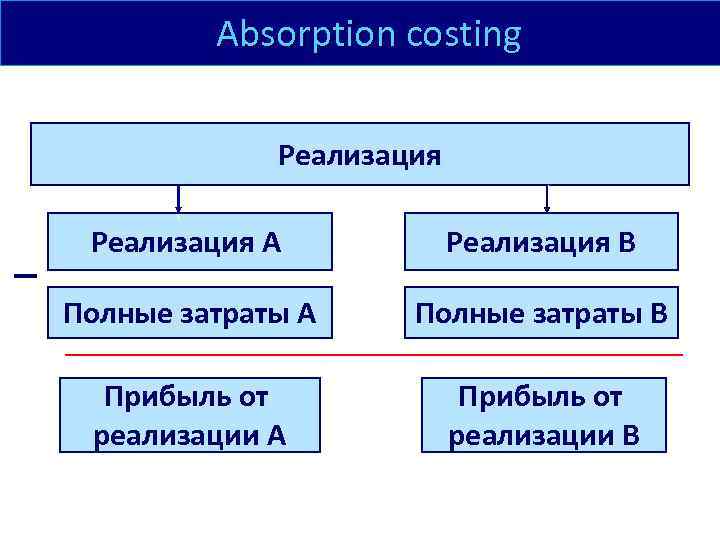 Absorption costing

Реализация

Реализация А

Реализация В

–

Полные затраты А

Полные затраты В

Прибыль от реализации А

Прибыль от реализации В